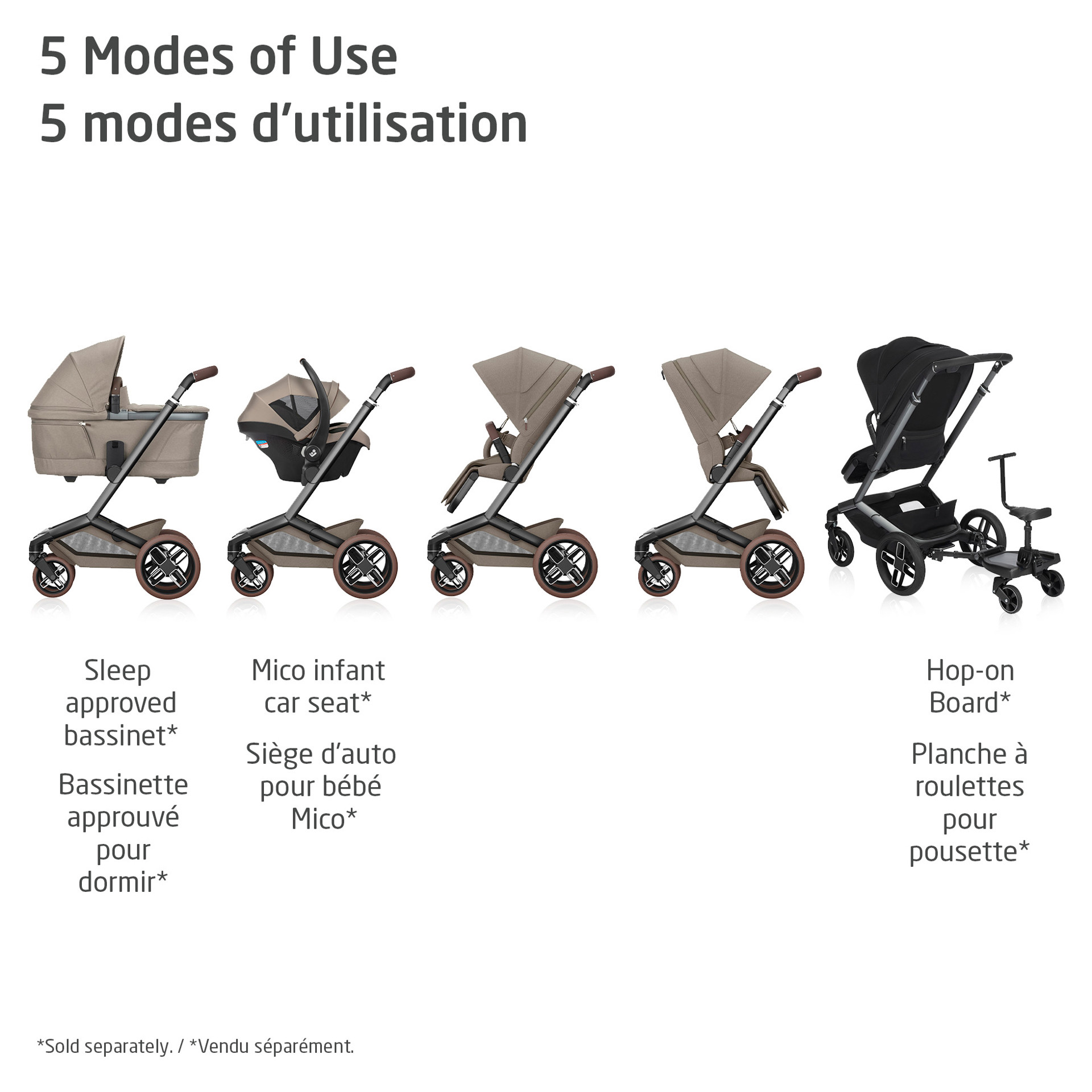 5 Modes of Use
5 modes d'utilisation

Sleep approved bassinet*

Bassinette approuvé pour dormir*

Mico infant car seat*

Siège d'auto pour bébé Mico*

Hop-on Board*

Planche à roulettes pour pousette*

*Sold separately. / *Vendu séparément.